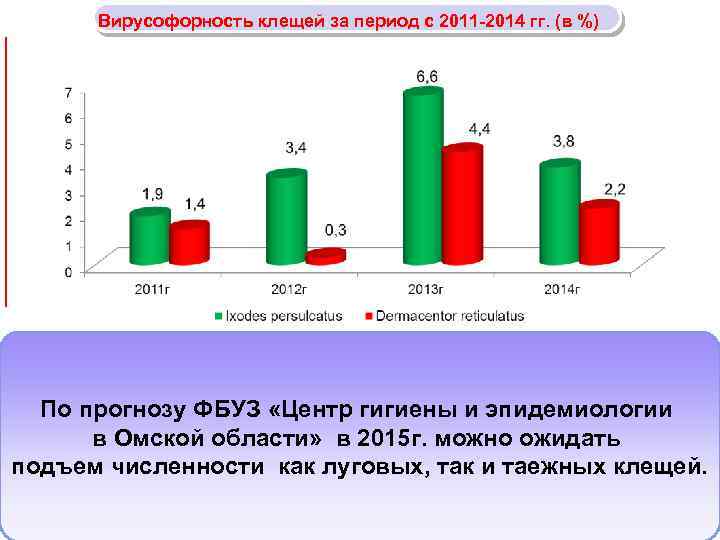 Вирусофорность клещей за период с 2011-2014 гг. (в %)

7
6
5
4
3
2
1
0

1,9
1,4
3,4
0,3
6,6
4,4
3,8
2,2

2011г
2012г
2013г
2014г

Ixodes persulcatus
Dermacentor reticulatus

По прогнозу ФБУЗ «Центр гигиены и эпидемиологии в Омской области» в 2015г. можно ожидать подъем численности как луговых, так и таежных клещей.